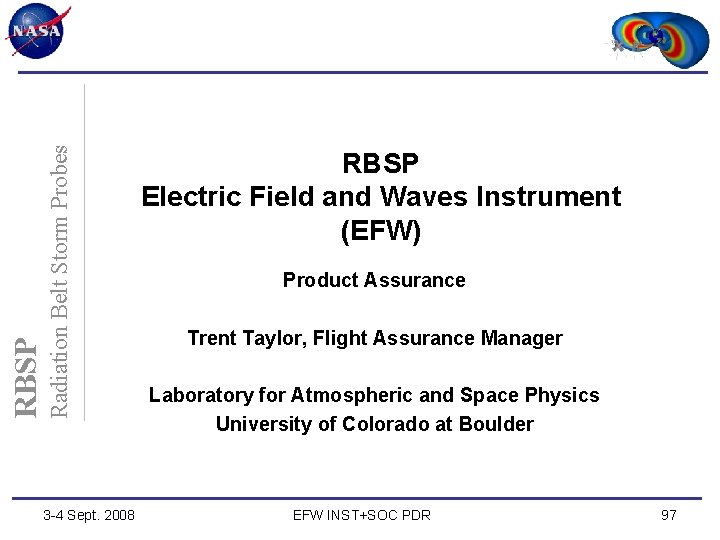 NASA

RBSP
Radiation Belt Storm Probes

RBSP
Electric Field and Waves Instrument
(EFW)

Product Assurance

Trent Taylor, Flight Assurance Manager

Laboratory for Atmospheric and Space Physics
University of Colorado at Boulder

3-4 Sept. 2008 EFW INST+SOC PDR 97